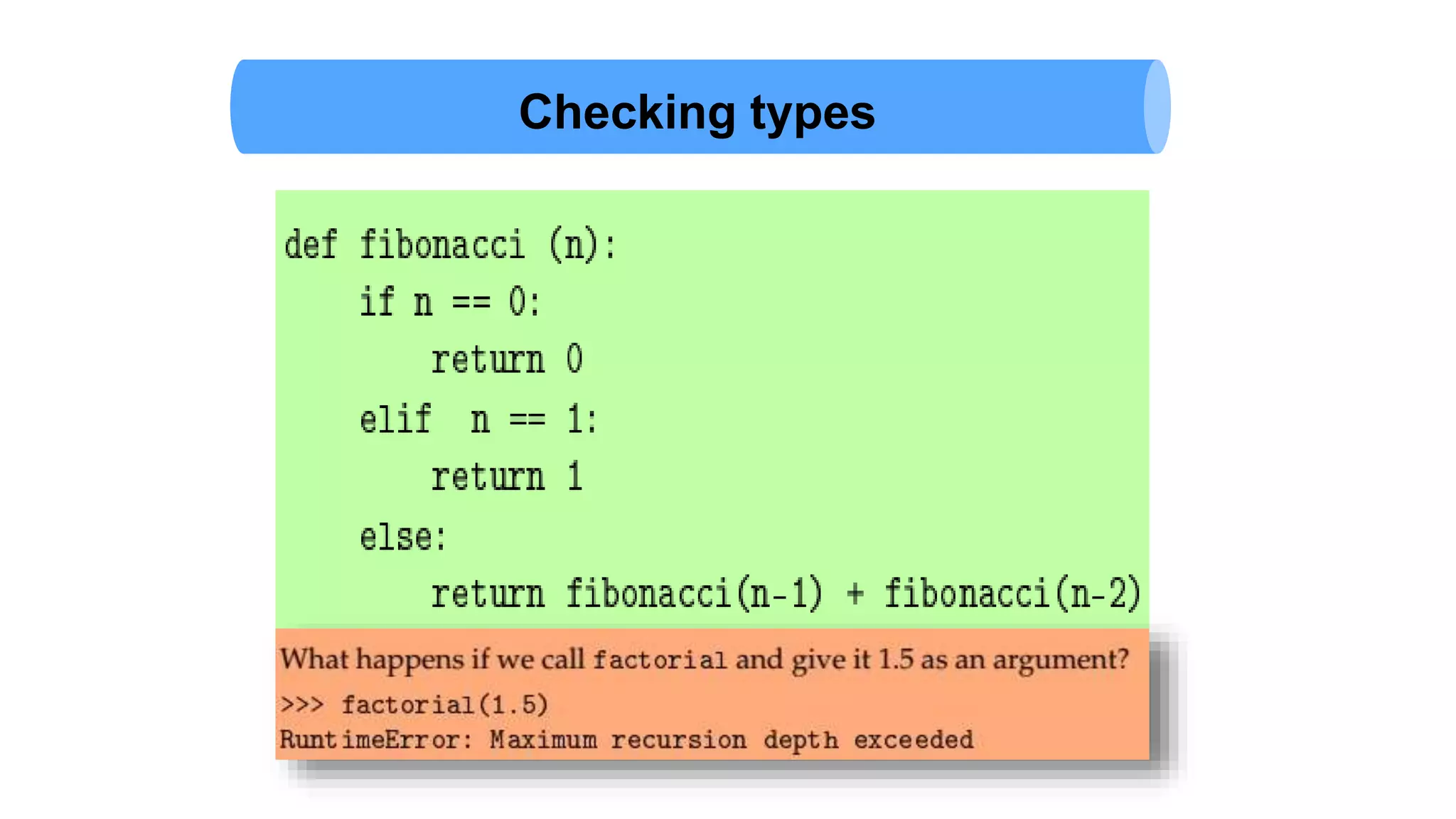 Checking types

def fibonacci (n):
    if n == 0:
        return 0
    elif  n == 1:
        return 1
    else:
        return fibonacci(n-1) + fibonacci(n-2)

What happens if we call factorial and give it 1.5 as an argument?
>>> factorial(1.5)
RuntimeError: Maximum recursion depth exceeded